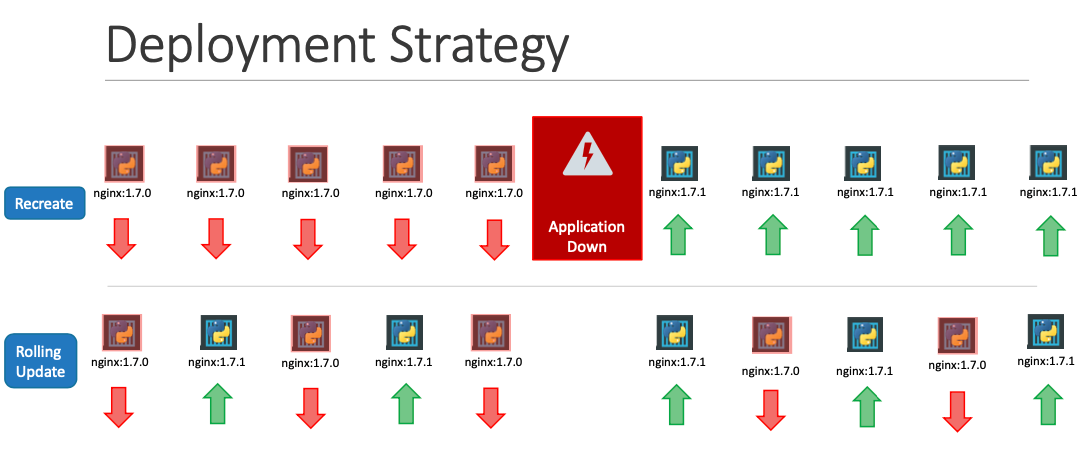 Deployment Strategy

Recreate

nginx:1.7.0 nginx:1.7.0 nginx:1.7.0 nginx:1.7.0 nginx:1.7.0

Application Down

nginx:1.7.1 nginx:1.7.1 nginx:1.7.1 nginx:1.7.1 nginx:1.7.1

Rolling Update

nginx:1.7.0 nginx:1.7.1 nginx:1.7.0 nginx:1.7.1 nginx:1.7.0

nginx:1.7.1 nginx:1.7.0 nginx:1.7.1 nginx:1.7.0 nginx:1.7.1